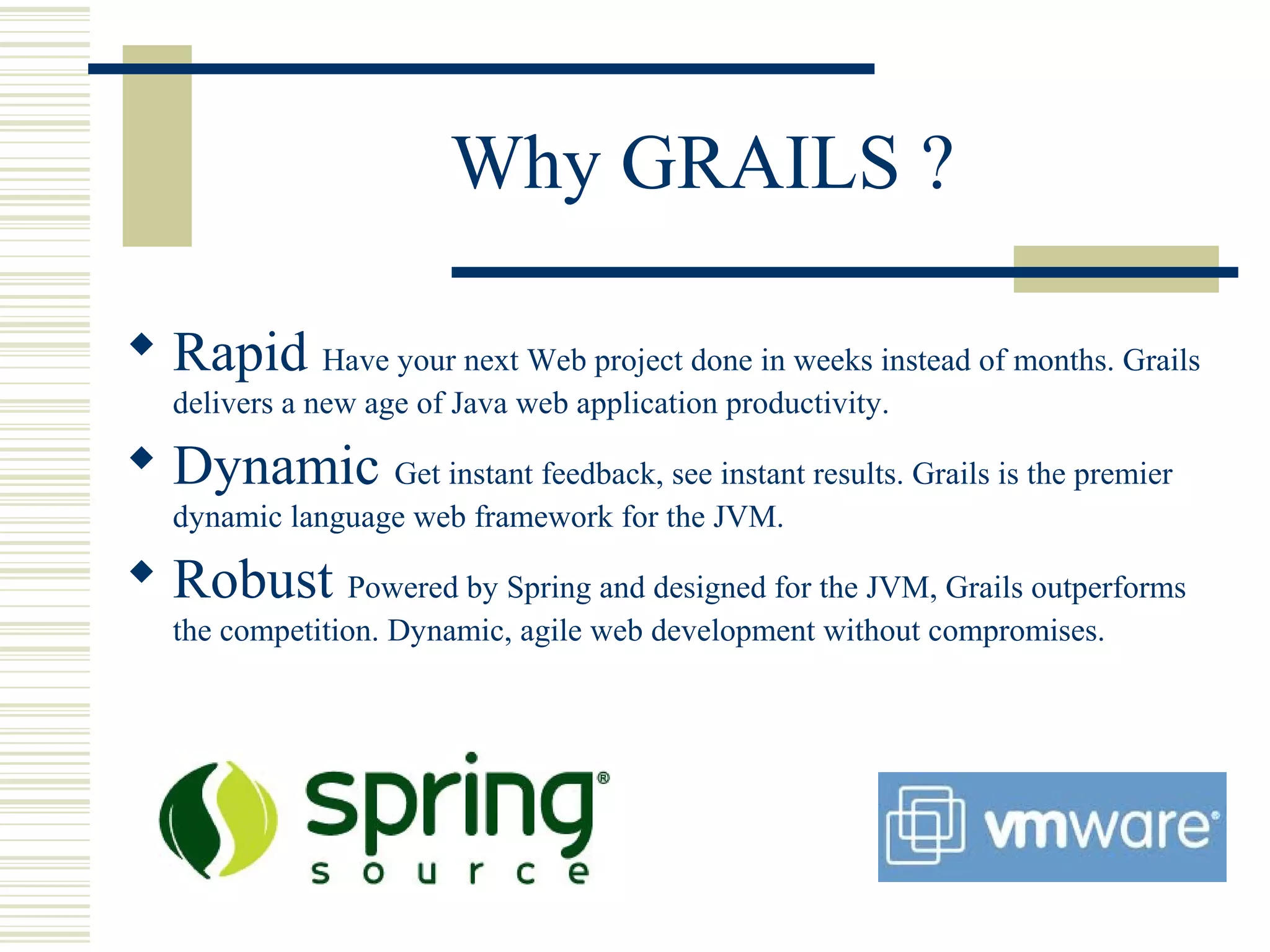 Why GRAILS ?

◆ Rapid Have your next Web project done in weeks instead of months. Grails delivers a new age of Java web application productivity.

◆ Dynamic Get instant feedback, see instant results. Grails is the premier dynamic language web framework for the JVM.

◆ Robust Powered by Spring and designed for the JVM, Grails outperforms the competition. Dynamic, agile web development without compromises.

spring® source

vmware®